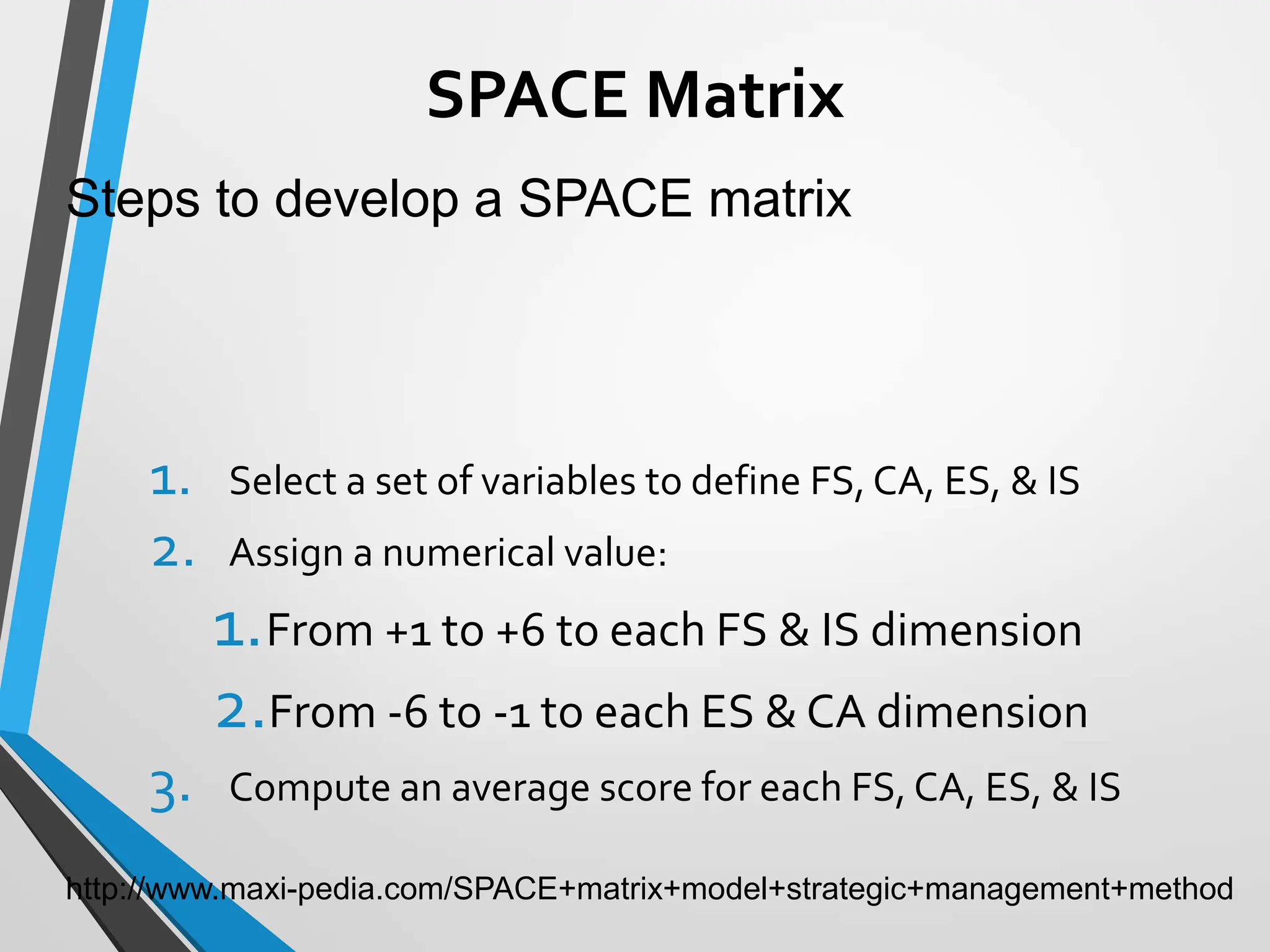 SPACE Matrix

Steps to develop a SPACE matrix

1. Select a set of variables to define FS, CA, ES, & IS
2. Assign a numerical value:
 1. From +1 to +6 to each FS & IS dimension
 2. From -6 to -1 to each ES & CA dimension
3. Compute an average score for each FS, CA, ES, & IS

http://www.maxi-pedia.com/SPACE+matrix+model+strategic+management+method